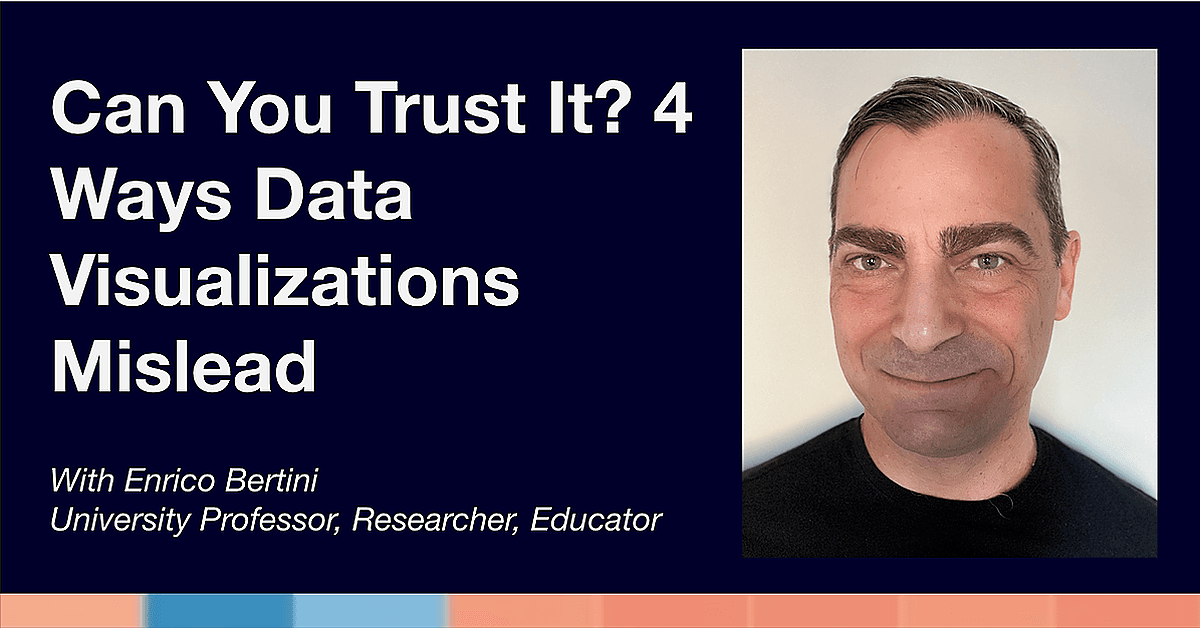 Can You Trust It? 4 Ways Data Visualizations Mislead

With Enrico Bertini
University Professor, Researcher, Educator